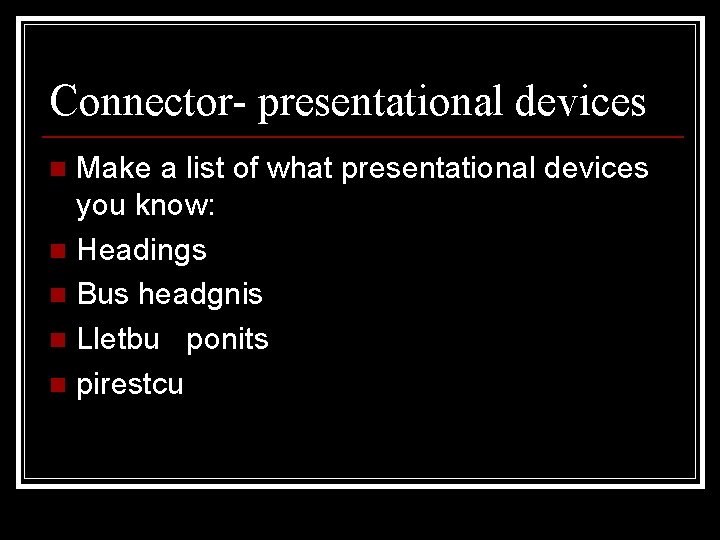 Connector- presentational devices

Make a list of what presentational devices you know:

Headings

Bus headgnis

Lletbu ponits

pirestcu